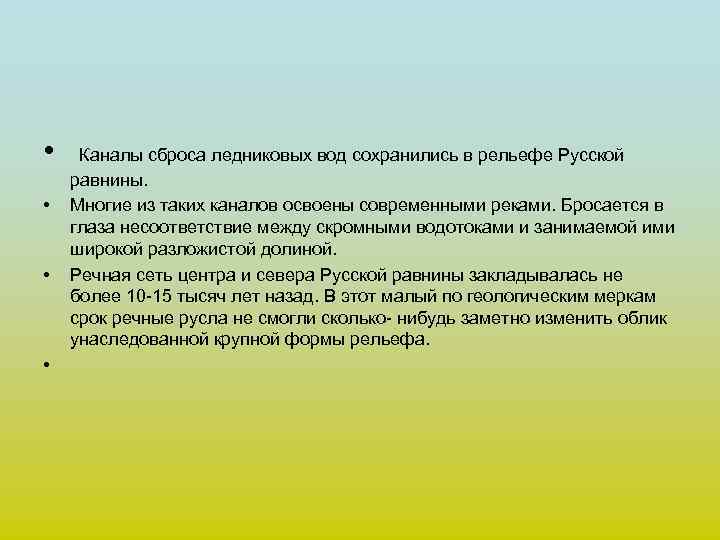 • Каналы сброса ледниковых вод сохранились в рельефе Русской равнины.

• Многие из таких каналов освоены современными реками. Бросается в глаза несоответствие между скромными водотоками и занимаемой ими широкой разложистой долиной.

• Речная сеть центра и севера Русской равнины закладывалась не более 10-15 тысяч лет назад. В этот малый по геологическим меркам срок речные русла не смогли сколько- нибудь заметно изменить облик унаследованной крупной формы рельефа.

•